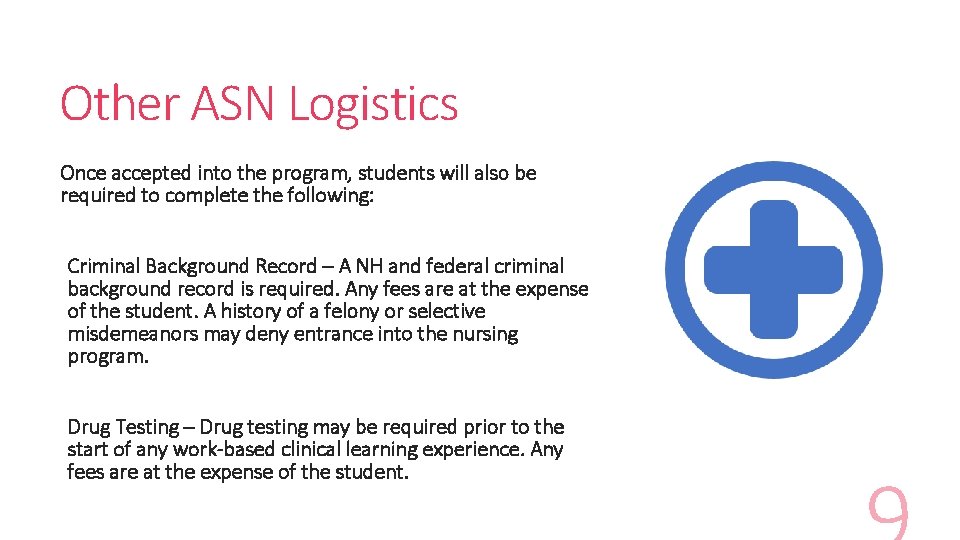 Other ASN Logistics

Once accepted into the program, students will also be required to complete the following:

Criminal Background Record – A NH and federal criminal background record is required. Any fees are at the expense of the student. A history of a felony or selective misdemeanors may deny entrance into the nursing program.

Drug Testing – Drug testing may be required prior to the start of any work-based clinical learning experience. Any fees are at the expense of the student.

9